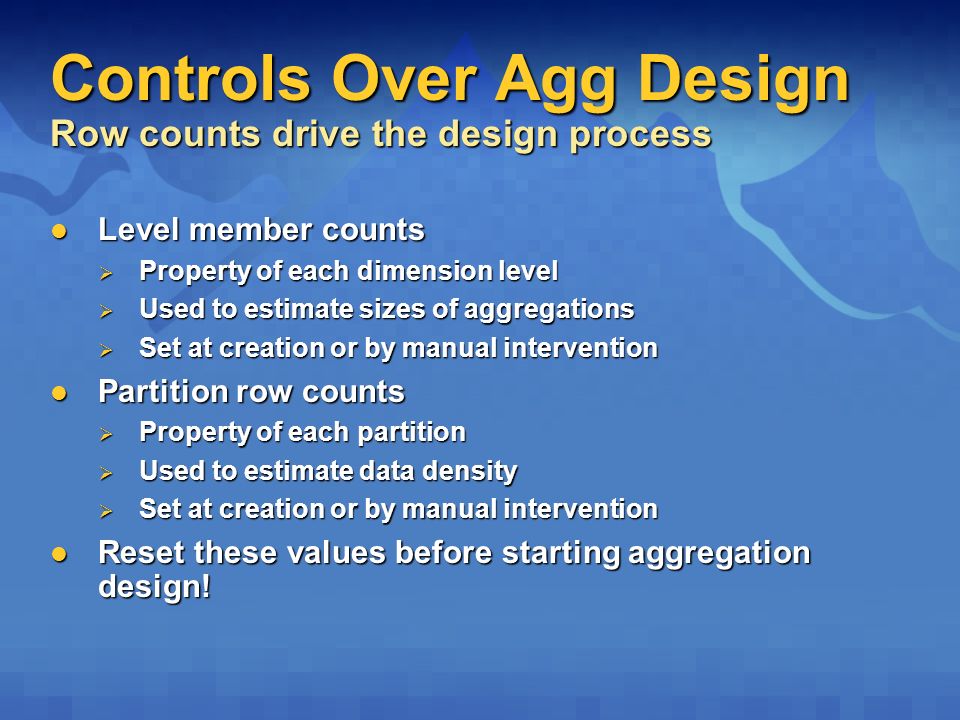 Controls Over Agg Design
Row counts drive the design process

- Level member counts
  - Property of each dimension level
  - Used to estimate sizes of aggregations
  - Set at creation or by manual intervention
- Partition row counts
  - Property of each partition
  - Used to estimate data density
  - Set at creation or by manual intervention
- Reset these values before starting aggregation design!